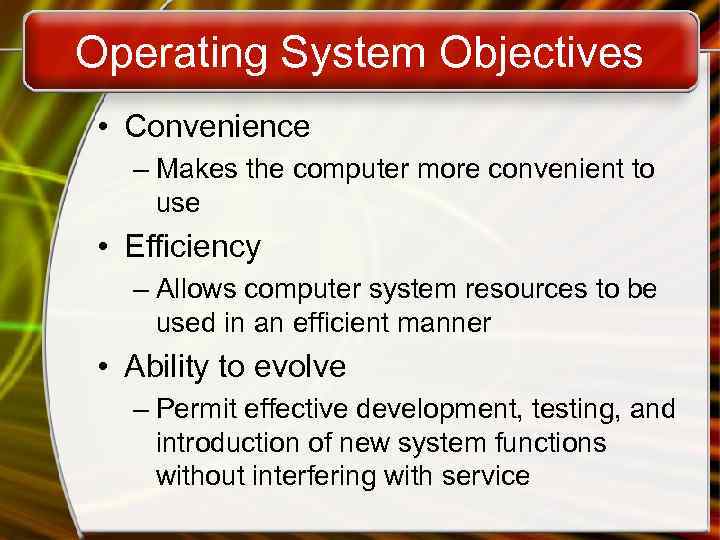 Operating System Objectives

• Convenience
– Makes the computer more convenient to use

• Efficiency
– Allows computer system resources to be used in an efficient manner

• Ability to evolve
– Permit effective development, testing, and introduction of new system functions without interfering with service